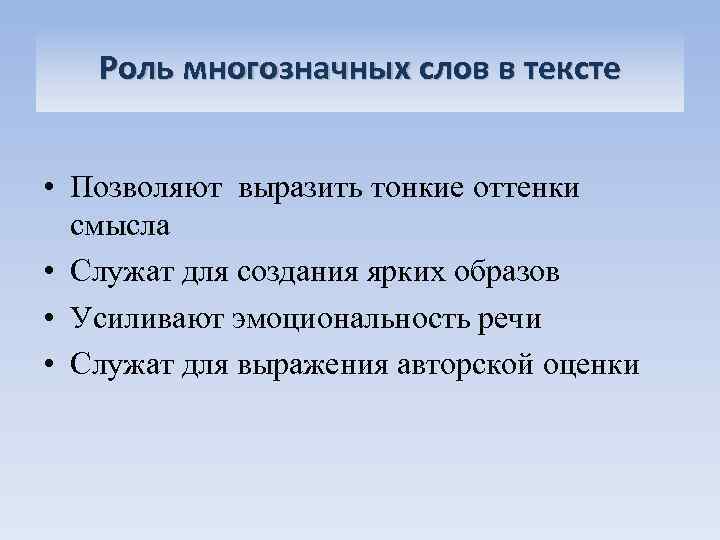 Роль многозначных слов в тексте

• Позволяют выразить тонкие оттенки смысла
• Служат для создания ярких образов
• Усиливают эмоциональность речи
• Служат для выражения авторской оценки